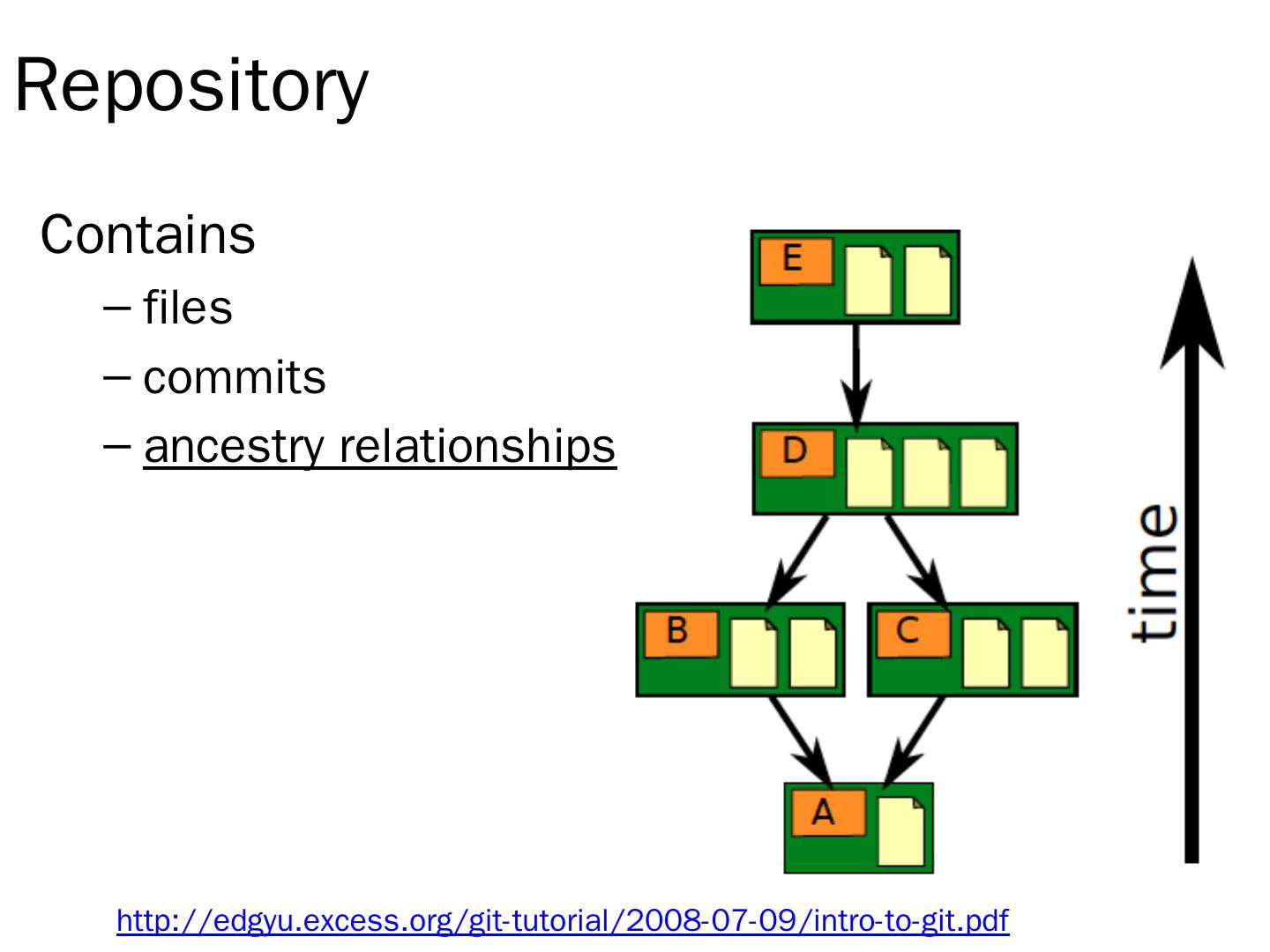 Repository

Contains

– files

– commits

– ancestry relationships

E

D

B

C

A

time

http://edgyu.excess.org/git-tutorial/2008-07-09/intro-to-git.pdf